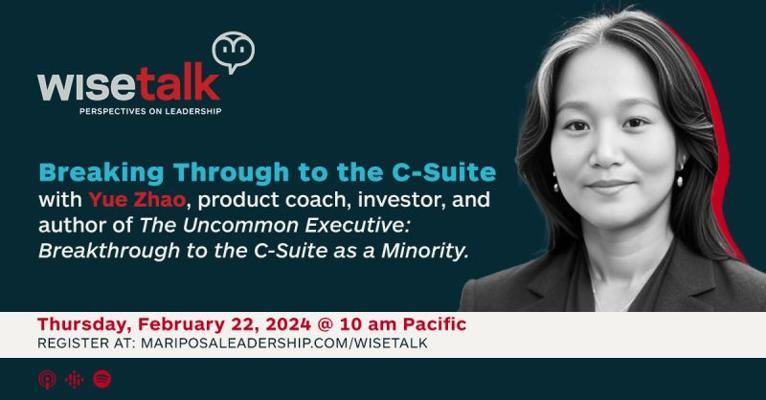 wisetalk
PERSPECTIVES ON LEADERSHIP

Breaking Through to the C-Suite
with Yue Zhao, product coach, investor, and author of The Uncommon Executive: Breakthrough to the C-Suite as a Minority.

Thursday, February 22, 2024 @ 10 am Pacific
REGISTER AT: MARIPOSALEADERSHIP.COM/WISETALK